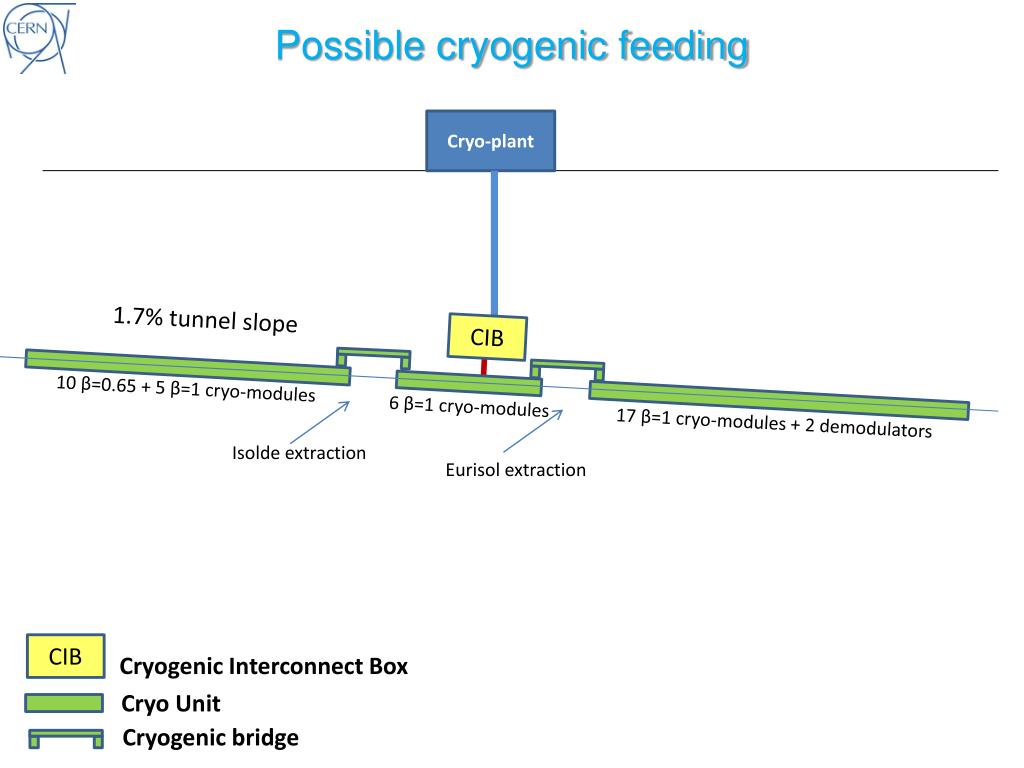 CERN

Possible cryogenic feeding

Cryo-plant

1.7% tunnel slope

CIB

10 β=0.65 + 5 β=1 cryo-modules

6 β=1 cryo-modules

17 β=1 cryo-modules + 2 demodulators

Isolde extraction

Eurisol extraction

CIB Cryogenic Interconnect Box

Cryo Unit

Cryogenic bridge